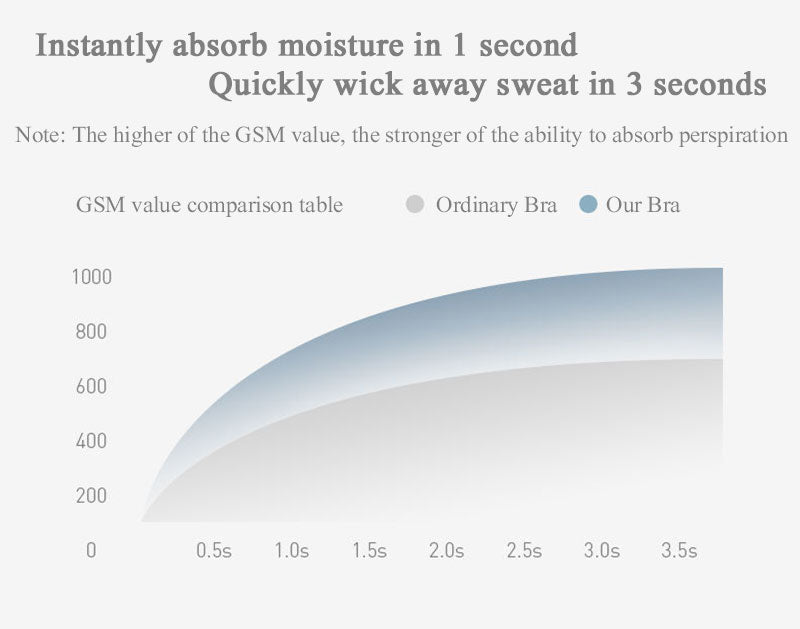 Instantly absorb moisture in 1 second
Quickly wick away sweat in 3 seconds

Note: The higher of the GSM value, the stronger of the ability to absorb perspiration

GSM value comparison table

Ordinary Bra
Our Bra

1000
800
600
400
200
0

0.5s
1.0s
1.5s
2.0s
2.5s
3.0s
3.5s